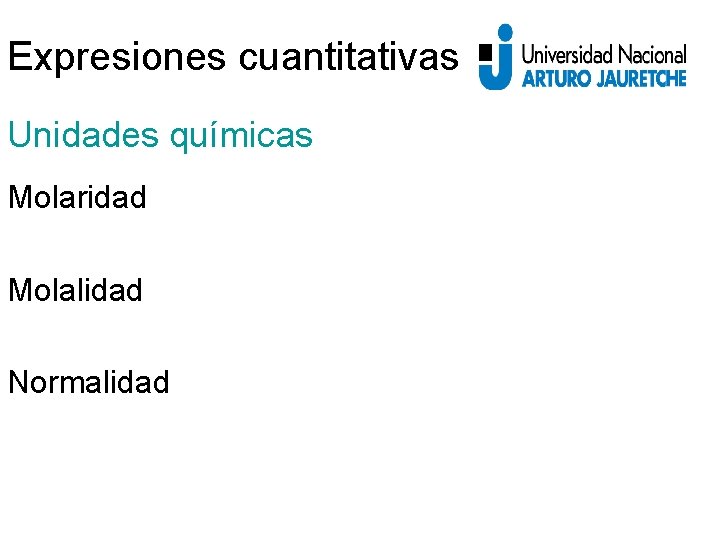 Expresiones cuantitativas

Universidad Nacional
ARTURO JAURETCHE

Unidades químicas

Molaridad

Molalidad

Normalidad